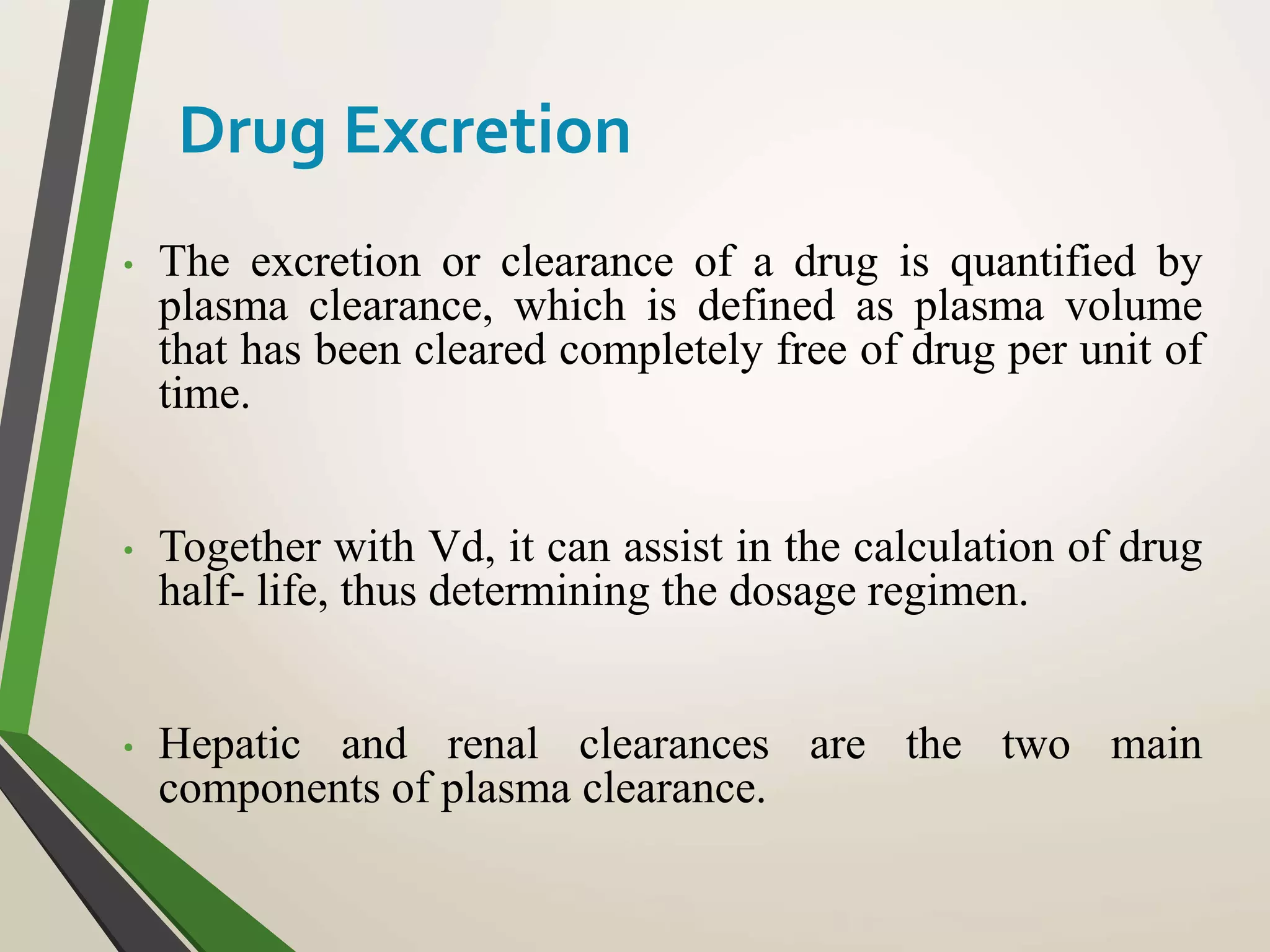 Drug Excretion

• The excretion or clearance of a drug is quantified by plasma clearance, which is defined as plasma volume that has been cleared completely free of drug per unit of time.

• Together with Vd, it can assist in the calculation of drug half- life, thus determining the dosage regimen.

• Hepatic and renal clearances are the two main components of plasma clearance.